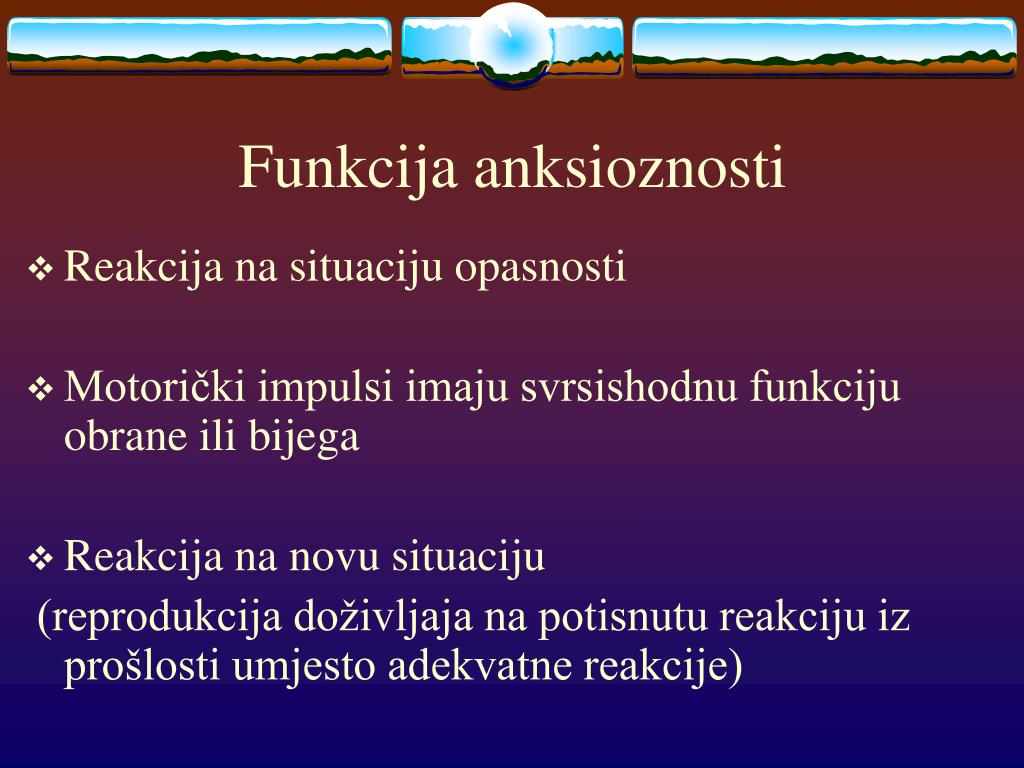 Funkcija anksioznosti

❖ Reakcija na situaciju opasnosti

❖ Motorički impulsi imaju svrsishodnu funkciju obrane ili bijega

❖ Reakcija na novu situaciju
(reprodukcija doživljaja na potisnutu reakciju iz prošlosti umjesto adekvatne reakcije)